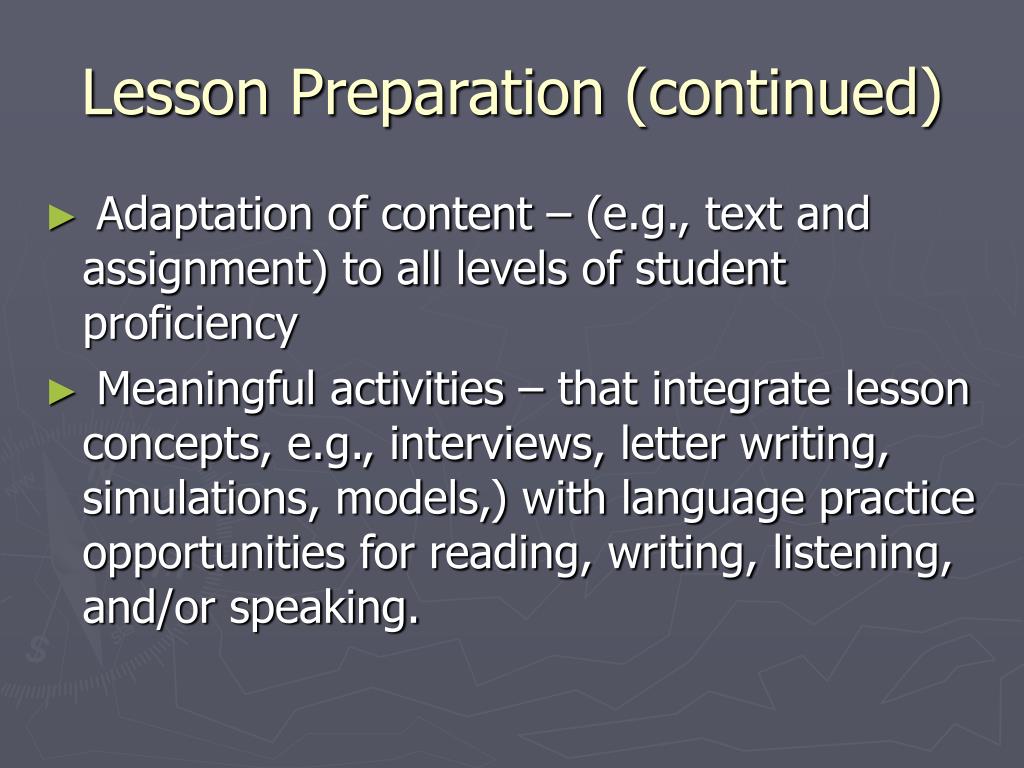 Lesson Preparation (continued)

► Adaptation of content – (e.g., text and assignment) to all levels of student proficiency

► Meaningful activities – that integrate lesson concepts, e.g., interviews, letter writing, simulations, models,) with language practice opportunities for reading, writing, listening, and/or speaking.